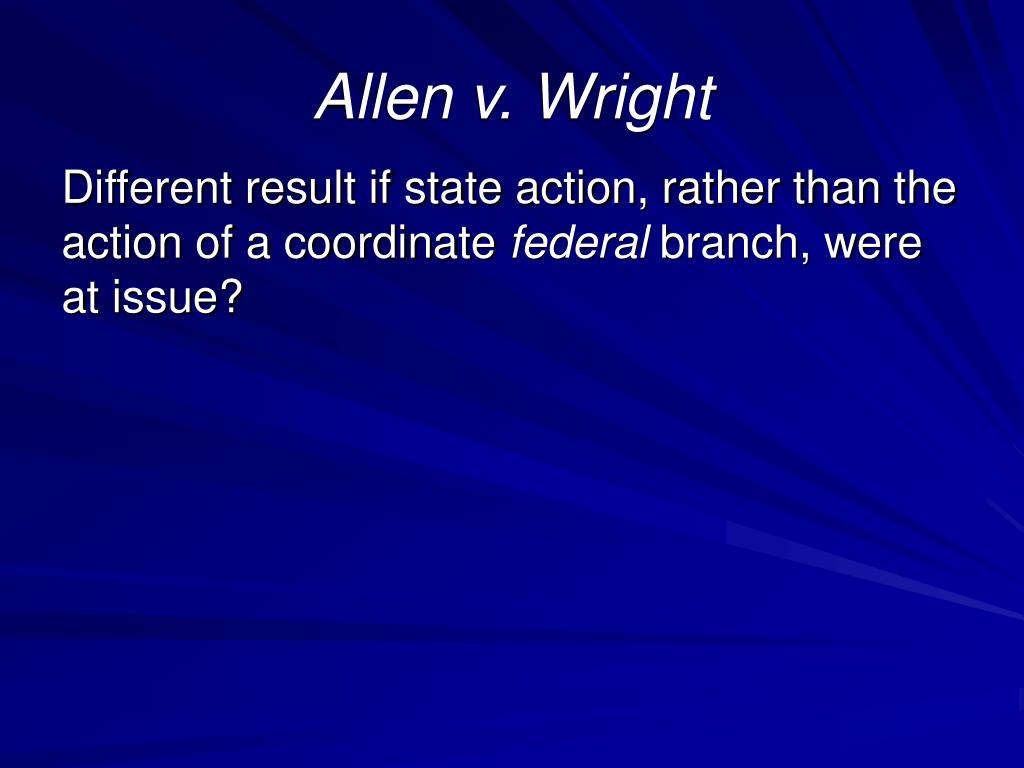 Allen v. Wright

Different result if state action, rather than the action of a coordinate federal branch, were at issue?